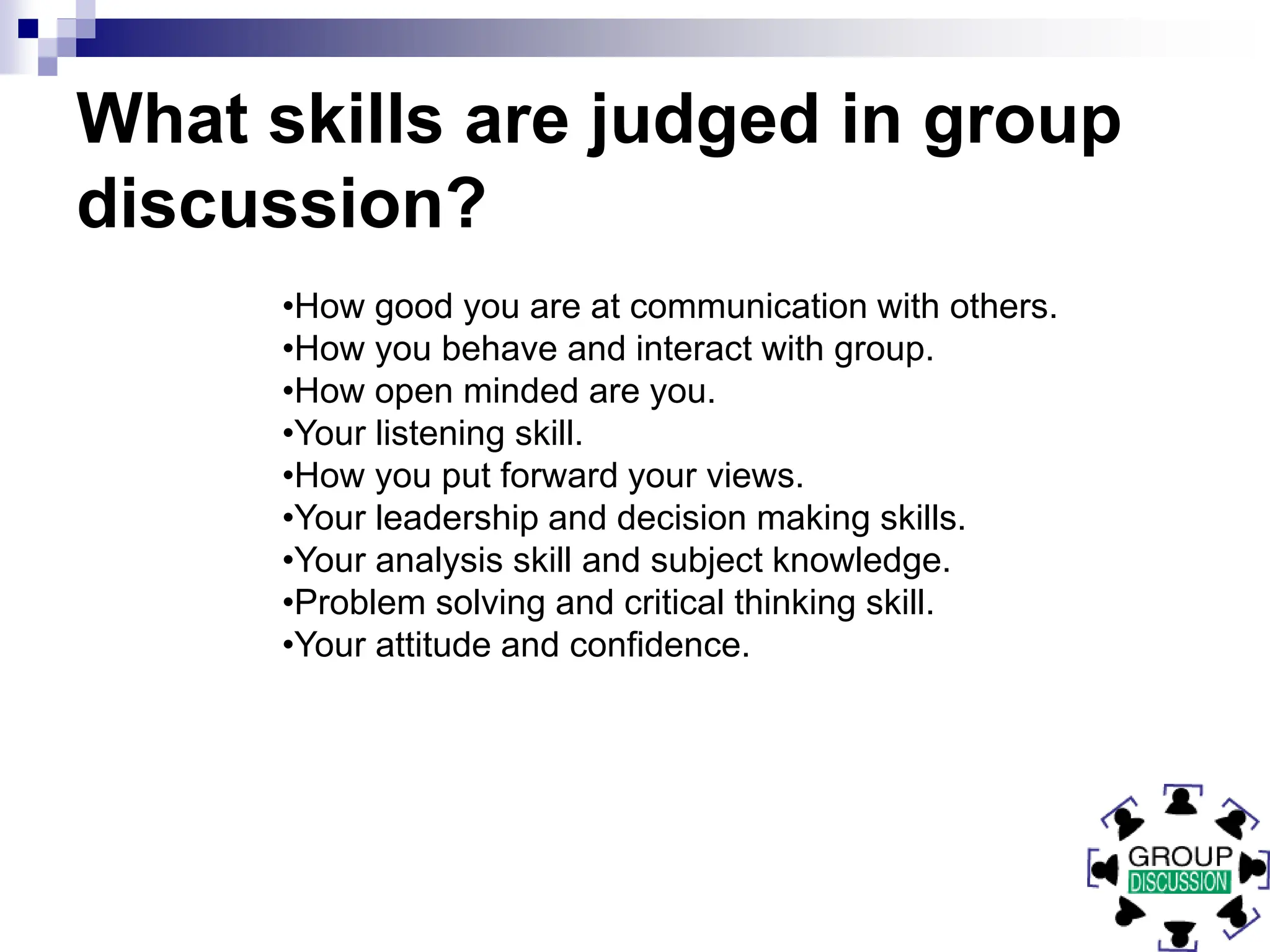 What skills are judged in group discussion?

•How good you are at communication with others.
•How you behave and interact with group.
•How open minded are you.
•Your listening skill.
•How you put forward your views.
•Your leadership and decision making skills.
•Your analysis skill and subject knowledge.
•Problem solving and critical thinking skill.
•Your attitude and confidence.

GROUP
DISCUSSION